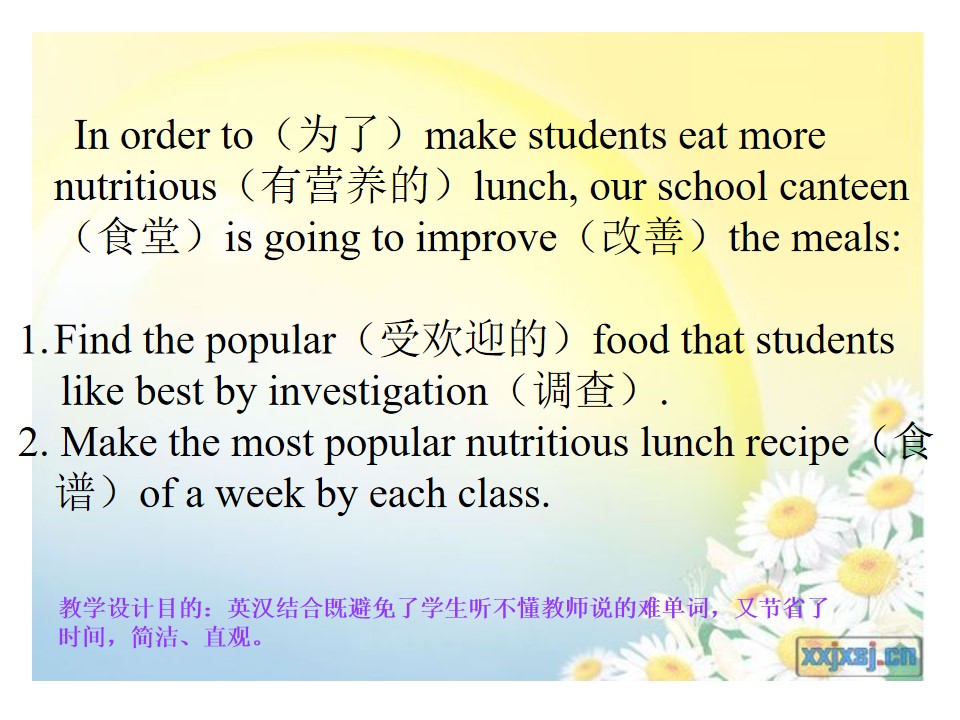 In order to（为了）make students eat more nutritious（有营养的）lunch, our school canteen（食堂）is going to improve（改善）the meals:

1.Find the popular（受欢迎的）food that students like best by investigation（调查）.
2. Make the most popular nutritious lunch recipe（食谱）of a week by each class.

教学设计目的：英汉结合既避免了学生听不懂教师说的难单词，又节省了时间，简洁、直观。

xxjxsj.cn